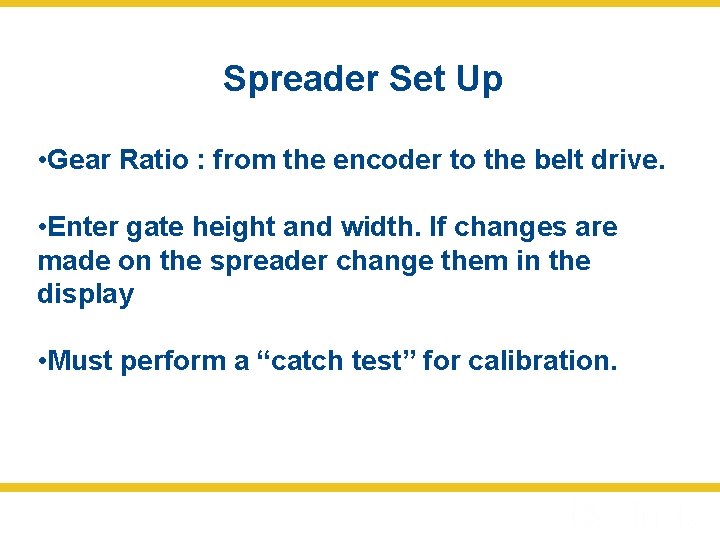 Spreader Set Up

•Gear Ratio : from the encoder to the belt drive.

•Enter gate height and width. If changes are made on the spreader change them in the display

•Must perform a “catch test” for calibration.